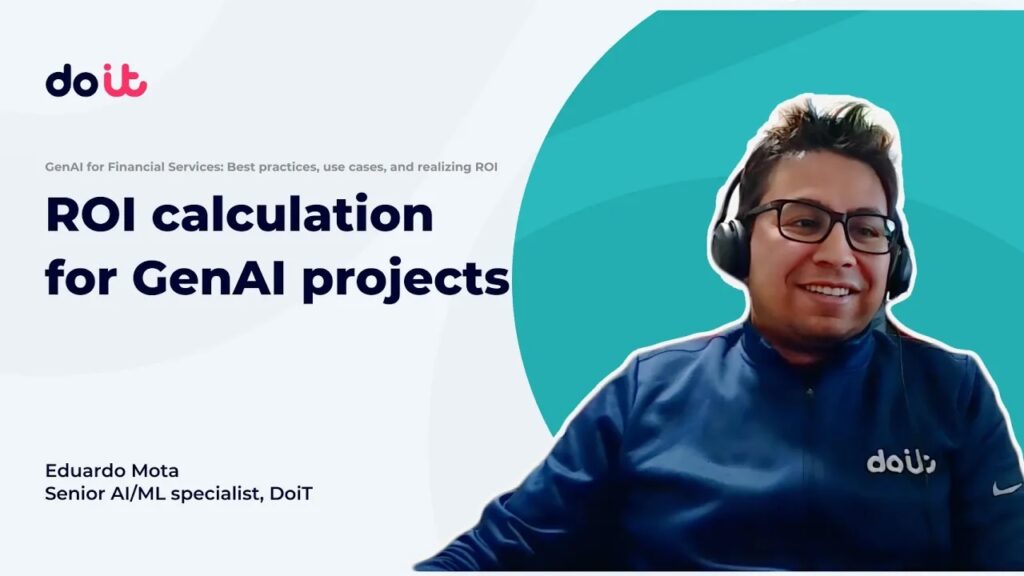 doit

GenAI for Financial Services: Best practices, use cases, and realizing ROI

ROI calculation for GenAI projects

Eduardo Mota
Senior AI/ML specialist, DoiT

doit